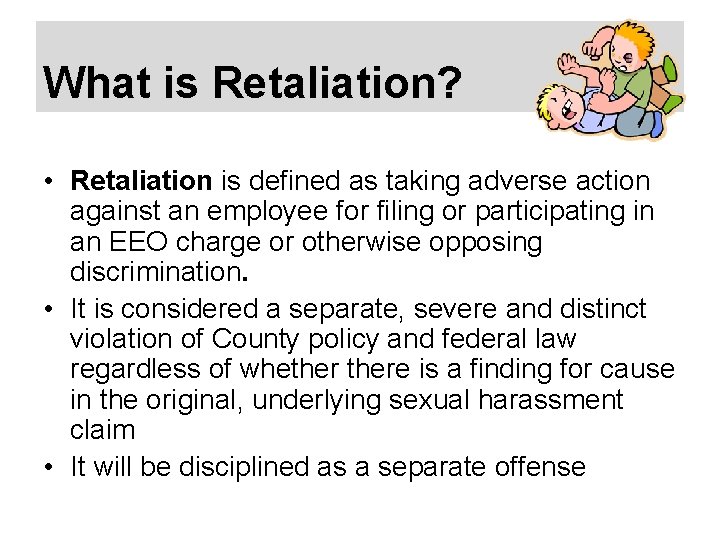 What is Retaliation?

• Retaliation is defined as taking adverse action against an employee for filing or participating in an EEO charge or otherwise opposing discrimination.

• It is considered a separate, severe and distinct violation of County policy and federal law regardless of whether there is a finding for cause in the original, underlying sexual harassment claim

• It will be disciplined as a separate offense